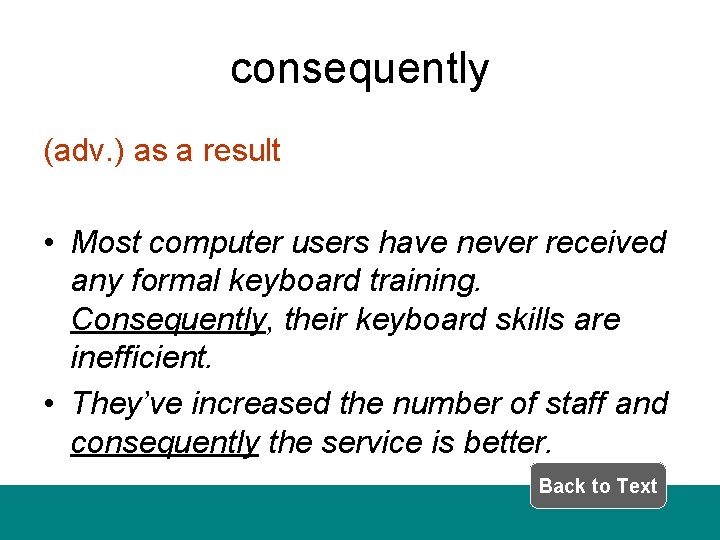 consequently

(adv.) as a result

• Most computer users have never received any formal keyboard training. Consequently, their keyboard skills are inefficient.
• They've increased the number of staff and consequently the service is better.

Back to Text